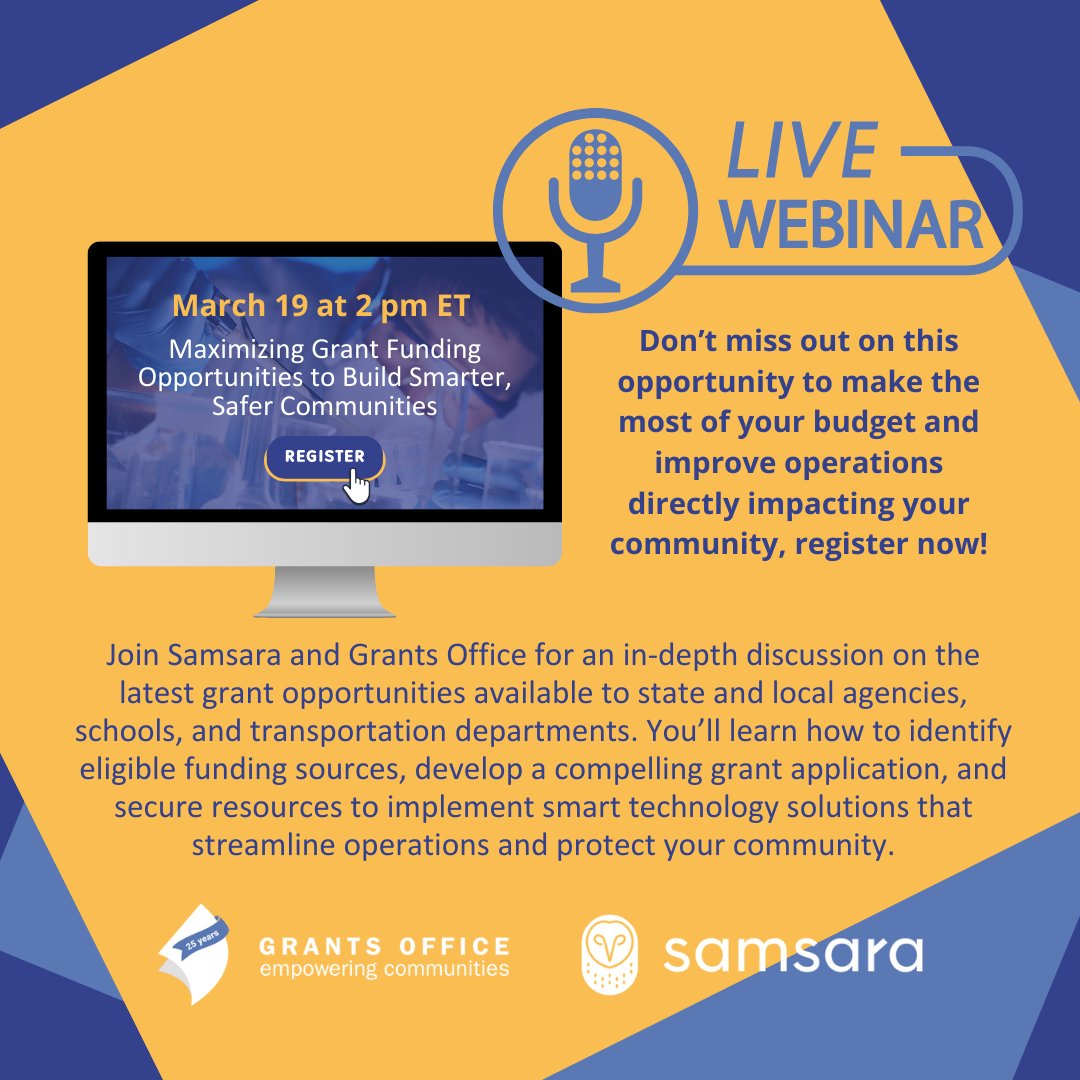 LIVE WEBINAR

March 19 at 2 pm ET

Maximizing Grant Funding Opportunities to Build Smarter, Safer Communities

REGISTER

Don't miss out on this opportunity to make the most of your budget and improve operations directly impacting your community, register now!

Join Samsara and Grants Office for an in-depth discussion on the latest grant opportunities available to state and local agencies, schools, and transportation departments. You'll learn how to identify eligible funding sources, develop a compelling grant application, and secure resources to implement smart technology solutions that streamline operations and protect your community.

25 years GRANTS OFFICE empowering communities

samsara